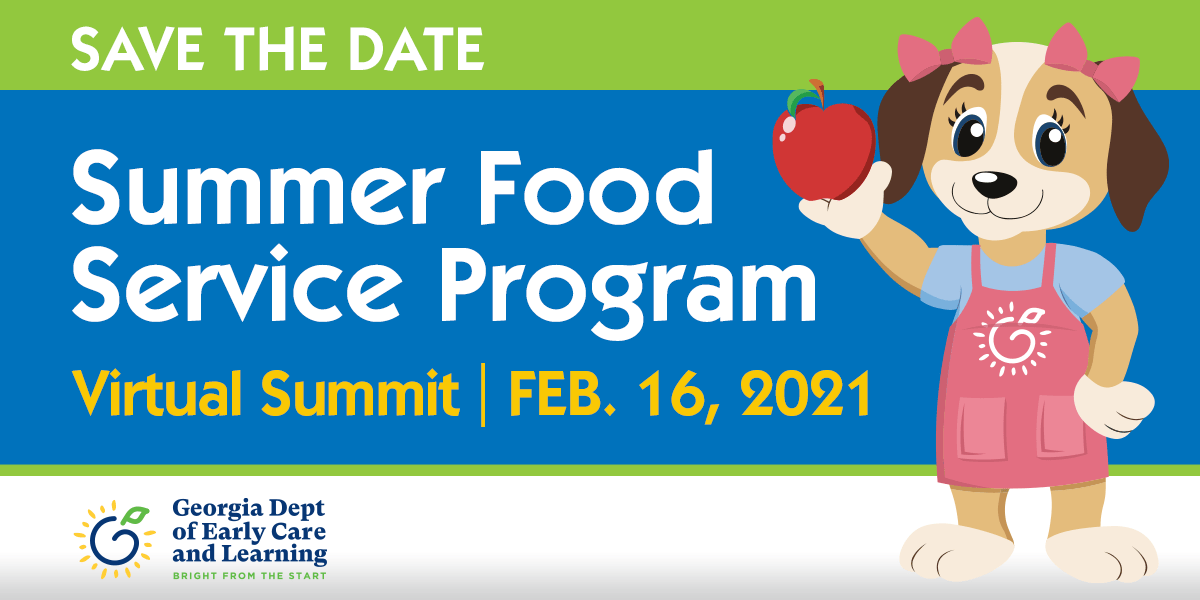 SAVE THE DATE

Summer Food Service Program

Virtual Summit | FEB. 16, 2021

Georgia Dept of Early Care and Learning
BRIGHT FROM THE START